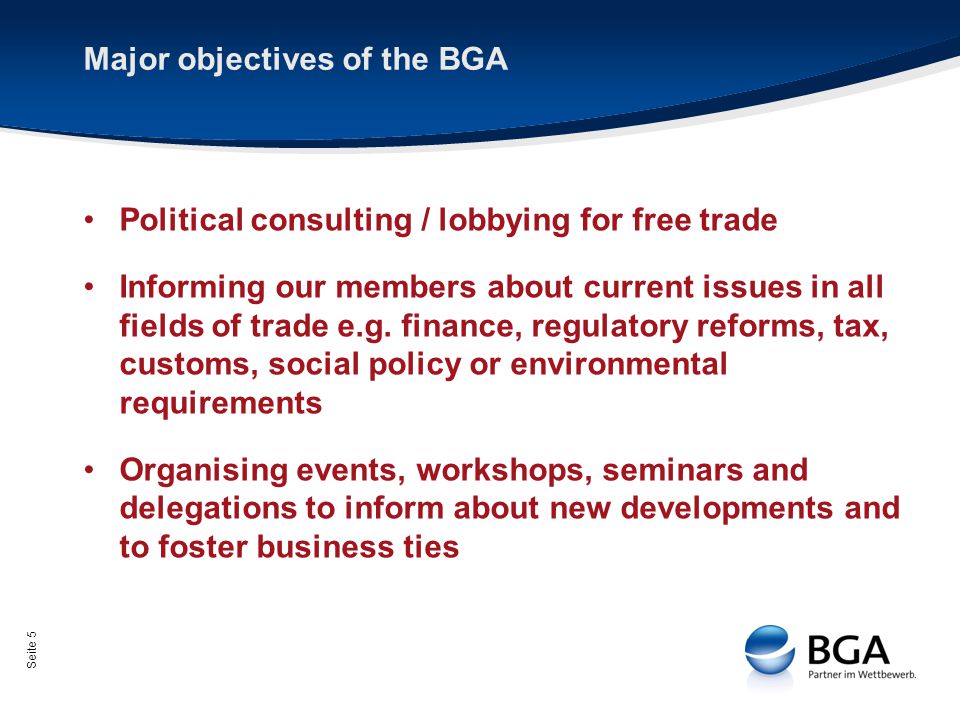 Major objectives of the BGA

• Political consulting / lobbying for free trade

• Informing our members about current issues in all fields of trade e.g. finance, regulatory reforms, tax, customs, social policy or environmental requirements

• Organising events, workshops, seminars and delegations to inform about new developments and to foster business ties

Seite 5

BGA
Partner im Wettbewerb.